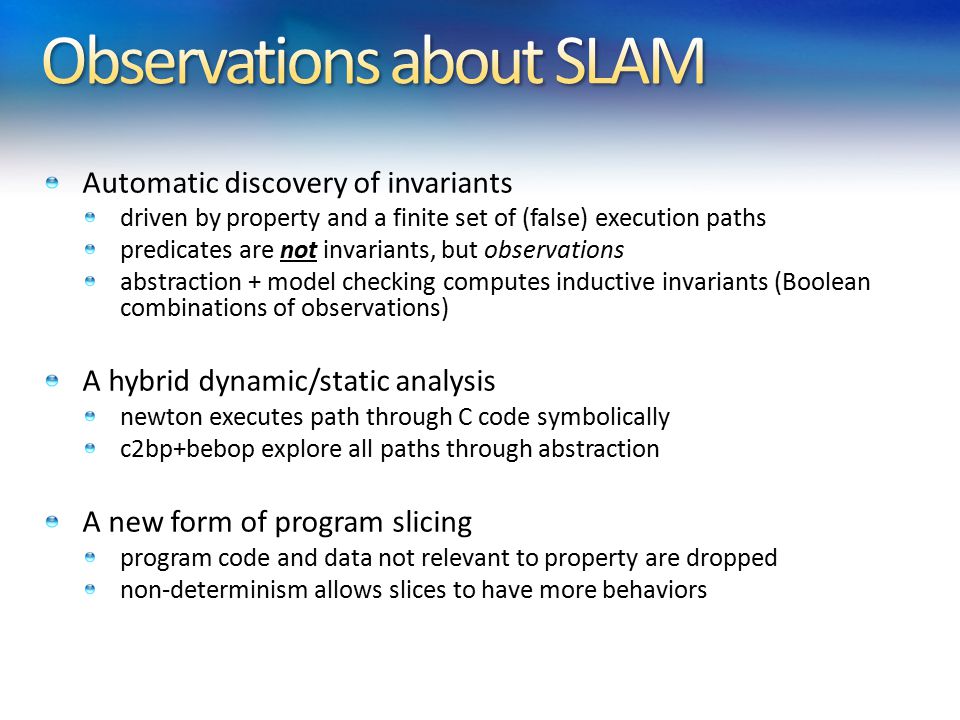 Observations about SLAM

Automatic discovery of invariants
driven by property and a finite set of (false) execution paths
predicates are not invariants, but observations
abstraction + model checking computes inductive invariants (Boolean combinations of observations)

A hybrid dynamic/static analysis
newton executes path through C code symbolically
c2bp+bebop explore all paths through abstraction

A new form of program slicing
program code and data not relevant to property are dropped
non-determinism allows slices to have more behaviors